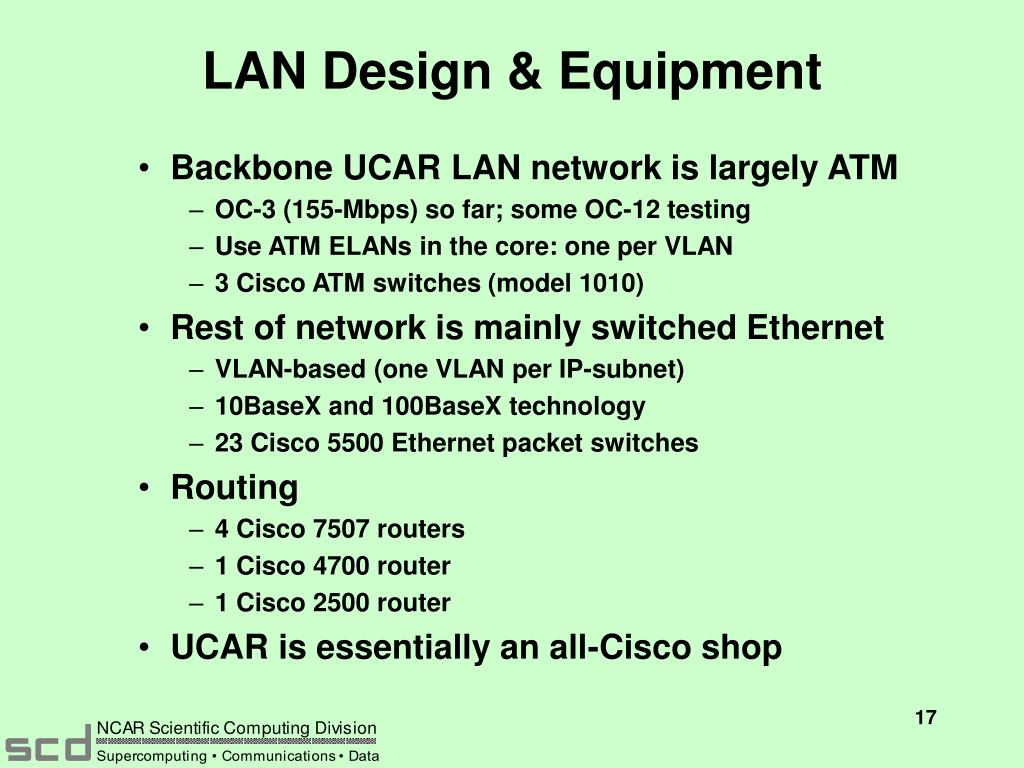 LAN Design & Equipment

• Backbone UCAR LAN network is largely ATM
– OC-3 (155-Mbps) so far; some OC-12 testing
– Use ATM ELANs in the core: one per VLAN
– 3 Cisco ATM switches (model 1010)

• Rest of network is mainly switched Ethernet
– VLAN-based (one VLAN per IP-subnet)
– 10BaseX and 100BaseX technology
– 23 Cisco 5500 Ethernet packet switches

• Routing
– 4 Cisco 7507 routers
– 1 Cisco 4700 router
– 1 Cisco 2500 router

• UCAR is essentially an all-Cisco shop

17

scd NCAR Scientific Computing Division
Supercomputing • Communications • Data